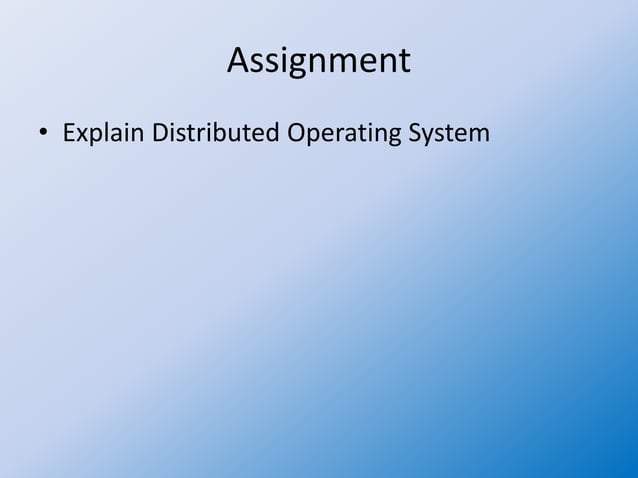 Assignment

• Explain Distributed Operating System